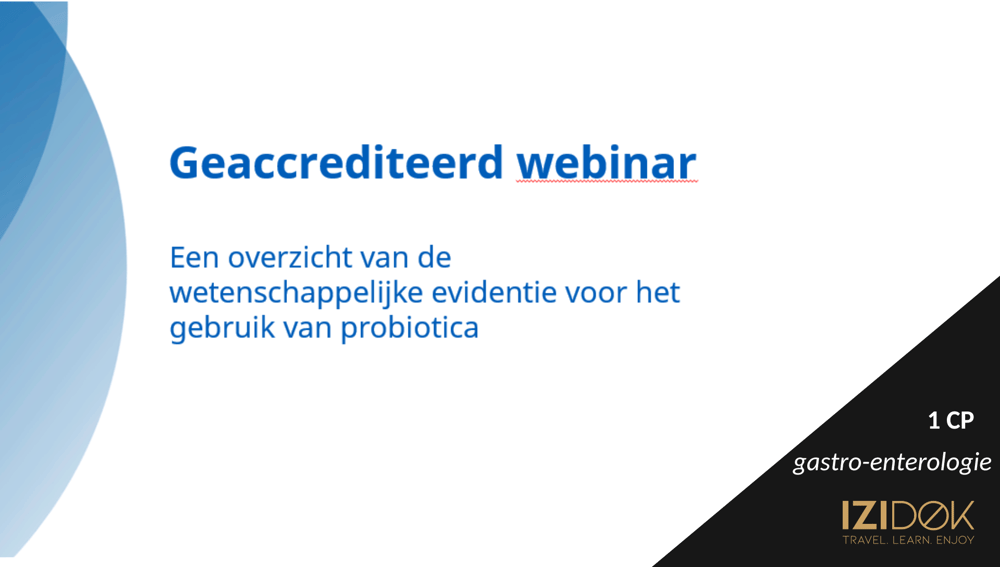 Geaccrediteerd webinar

Een overzicht van de wetenschappelijke evidentie voor het gebruik van probiotica

1 CP

gastro-enterologie

IZIDØK
TRAVEL. LEARN. ENJOY